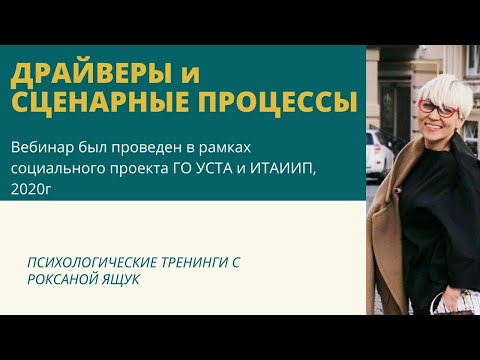 ДРАЙВЕРЫ и СЦЕНАРНЫЕ ПРОЦЕССЫ

Вебинар был проведен в рамках социального проекта ГО УСТА и ИТАИИП, 2020г

ПСИХОЛОГИЧЕСКИЕ ТРЕНИНГИ С РОКСАНОЙ ЯЩУК